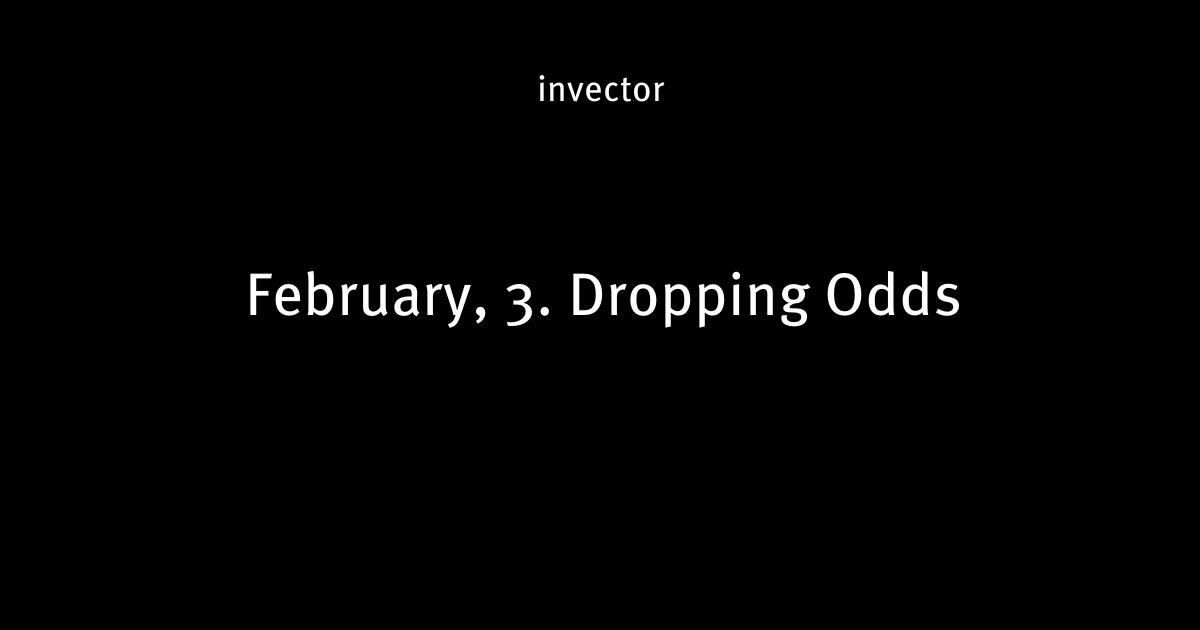 invector

February, 3. Dropping Odds